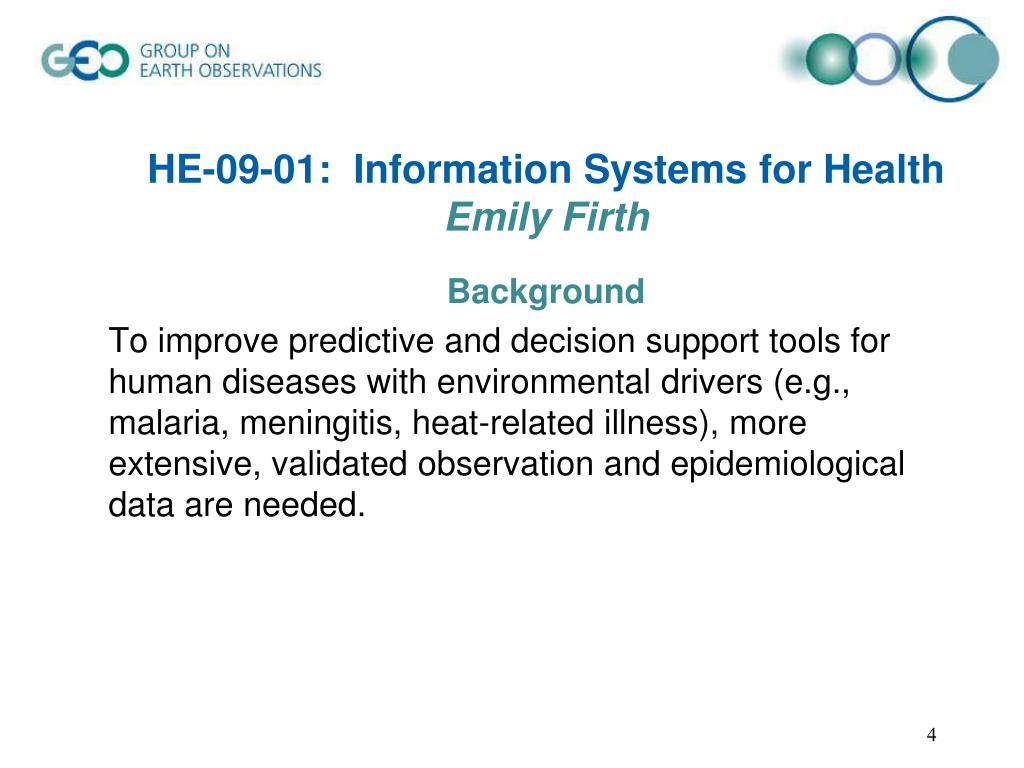 GEO GROUP ON EARTH OBSERVATIONS

HE-09-01: Information Systems for Health
Emily Firth

Background

To improve predictive and decision support tools for human diseases with environmental drivers (e.g., malaria, meningitis, heat-related illness), more extensive, validated observation and epidemiological data are needed.

4